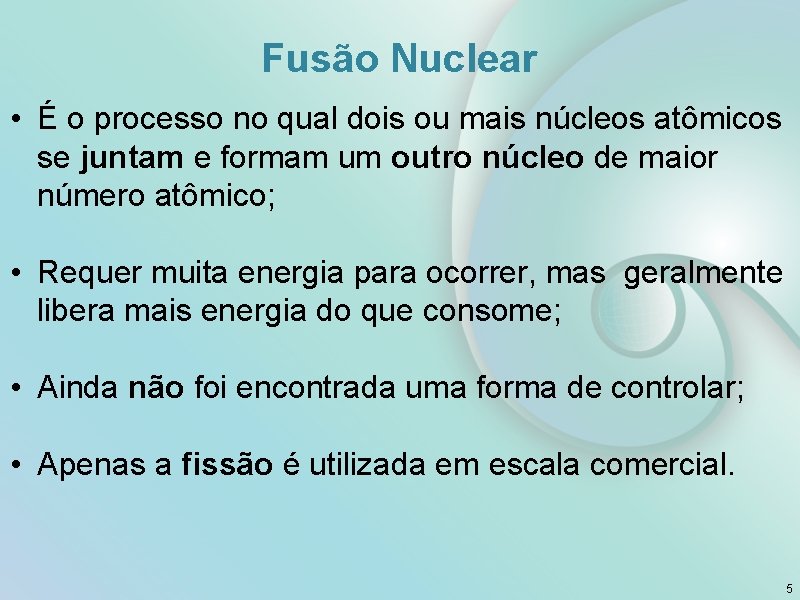 Fusão Nuclear

• É o processo no qual dois ou mais núcleos atômicos se juntam e formam um outro núcleo de maior número atômico;

• Requer muita energia para ocorrer, mas geralmente libera mais energia do que consome;

• Ainda não foi encontrada uma forma de controlar;

• Apenas a fissão é utilizada em escala comercial.

5